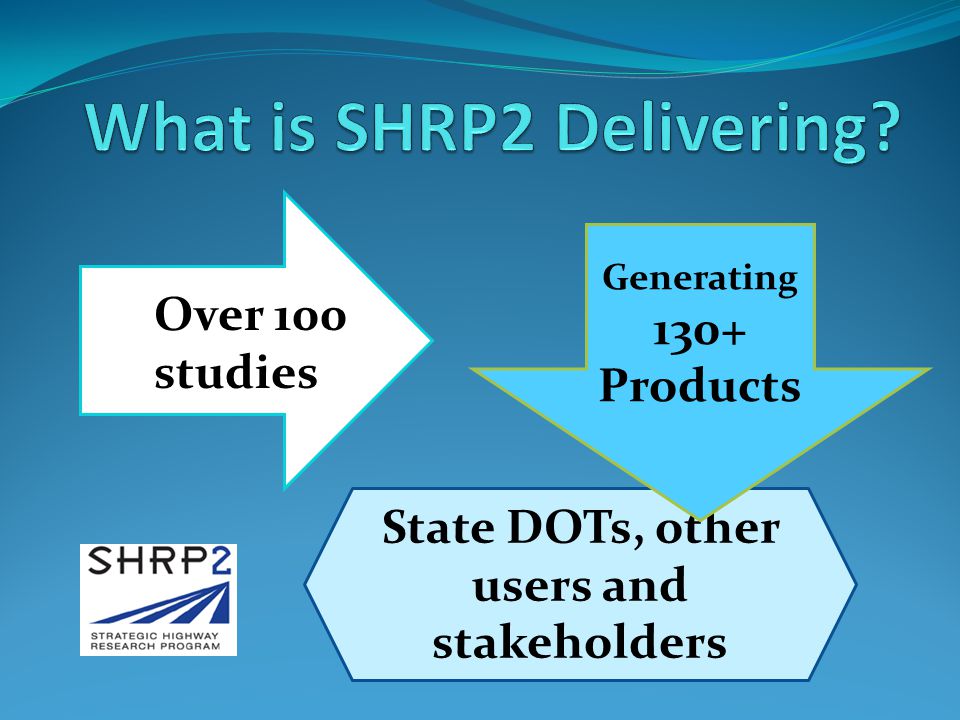 What is SHRP2 Delivering?

Over 100 studies

Generating 130+ Products

State DOTs, other users and stakeholders

SHRP2
STRATEGIC HIGHWAY RESEARCH PROGRAM